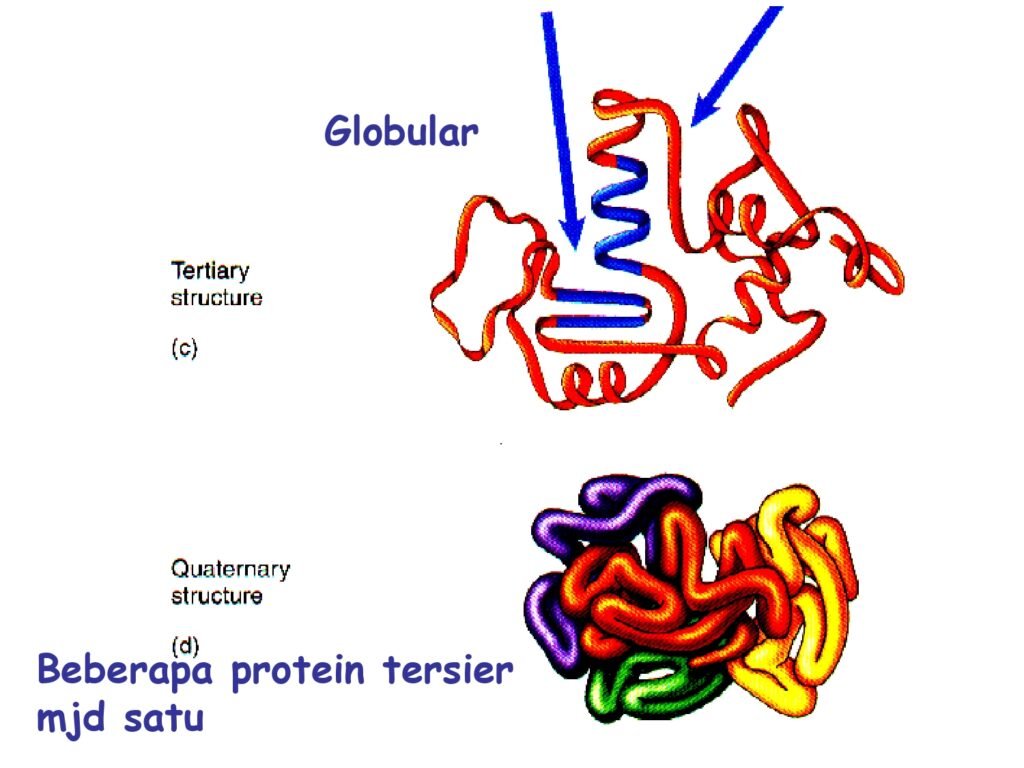 Globular

Tertiary structure

(c)

Quaternary structure

(d)

Beberapa protein tersier mjd satu